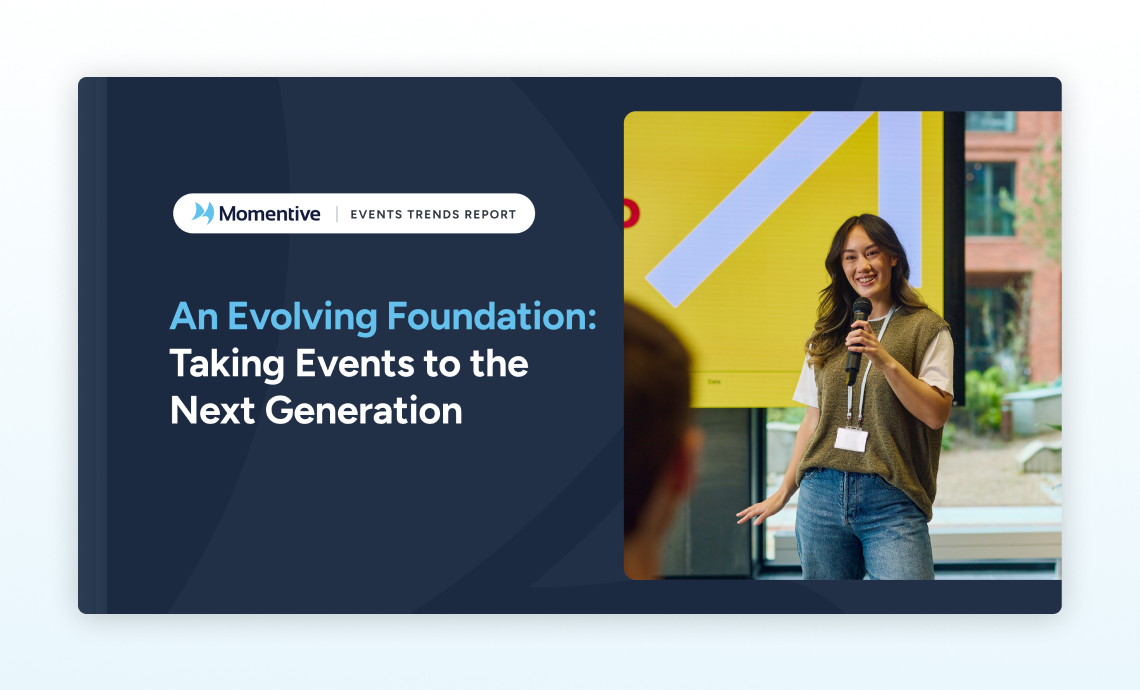 Momentive | EVENTS TRENDS REPORT

An Evolving Foundation: Taking Events to the Next Generation